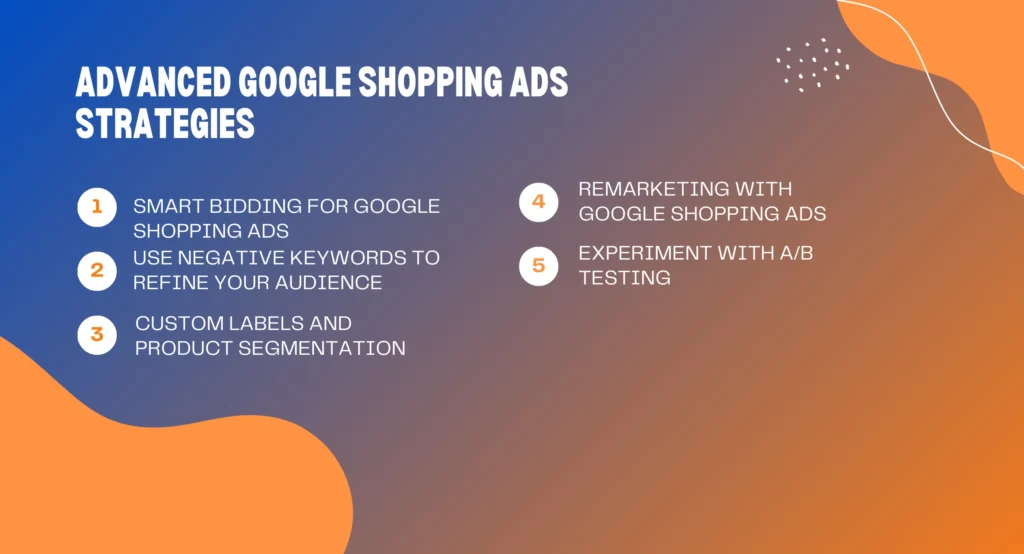 ADVANCED GOOGLE SHOPPING ADS STRATEGIES

1 SMART BIDDING FOR GOOGLE SHOPPING ADS

2 USE NEGATIVE KEYWORDS TO REFINE YOUR AUDIENCE

3 CUSTOM LABELS AND PRODUCT SEGMENTATION

4 REMARKETING WITH GOOGLE SHOPPING ADS

5 EXPERIMENT WITH A/B TESTING